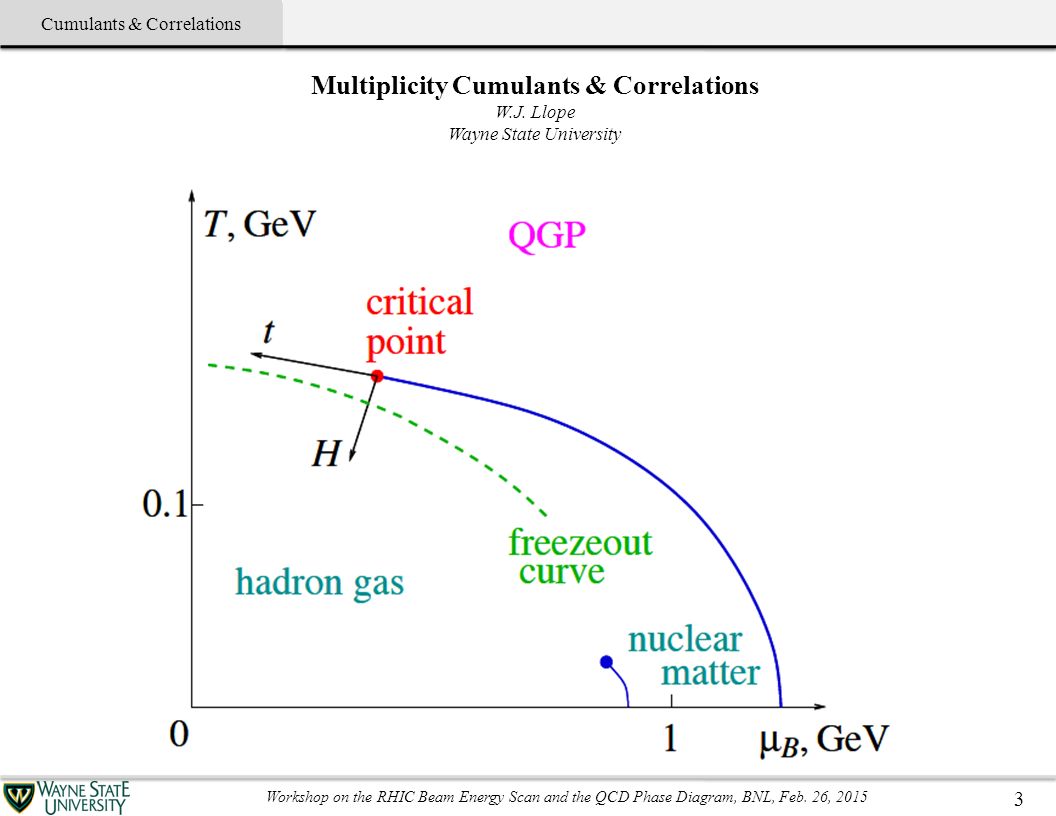 Cumulants & Correlations

Multiplicity Cumulants & Correlations
W.J. Llope
Wayne State University

$T$, GeV

QGP

critical point

$t$

$H$

0.1

freezeout curve

hadron gas

nuclear matter

0

1

$\mu_B$, GeV

WAYNE STATE UNIVERSITY

Workshop on the RHIC Beam Energy Scan and the QCD Phase Diagram, BNL, Feb. 26, 2015

3